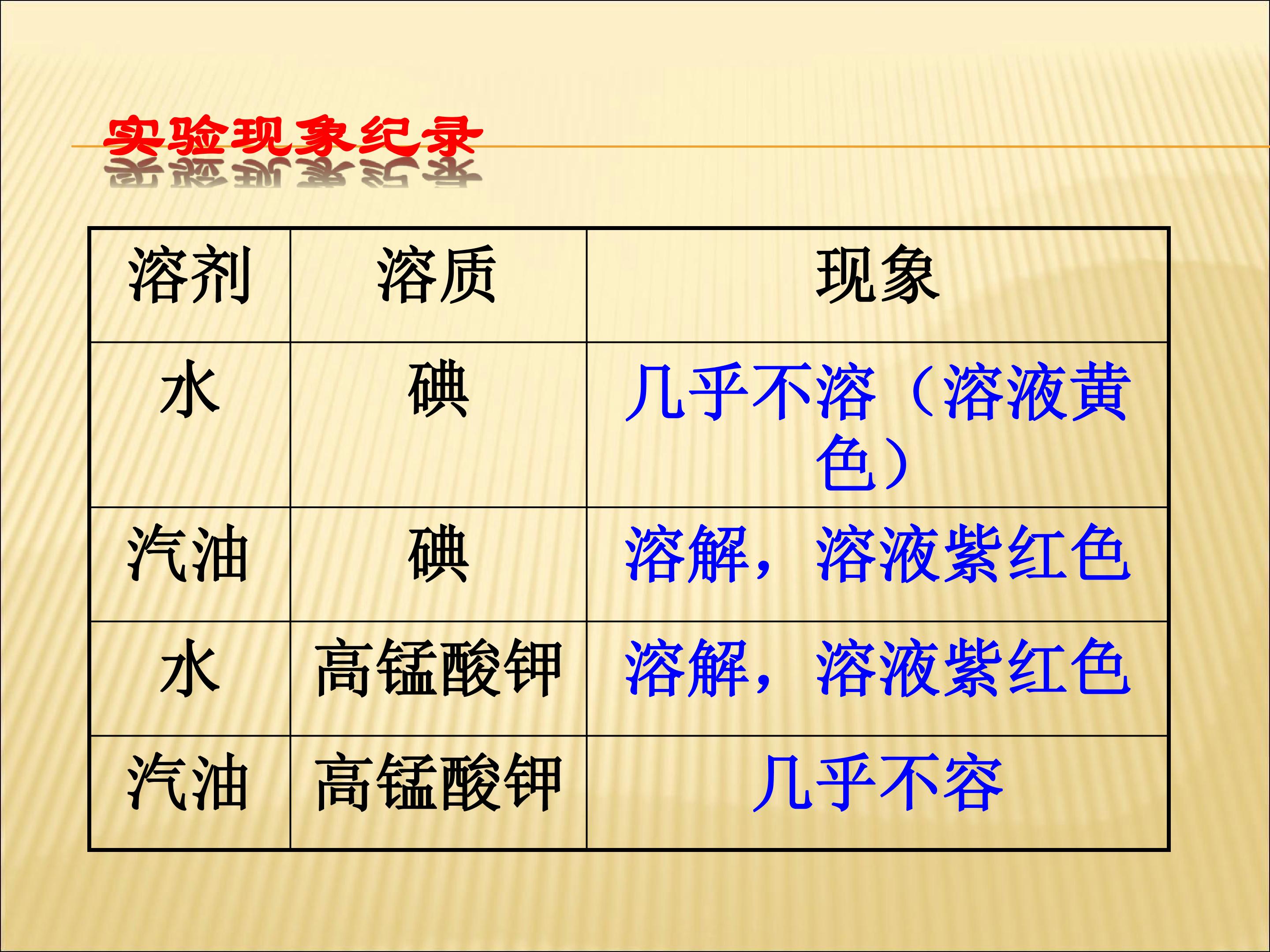 实验现象纪录

| 溶剂 | 溶质 | 现象 |
|---|---|---|
| 水 | 碘 | 几乎不溶（溶液黄色） |
| 汽油 | 碘 | 溶解，溶液紫红色 |
| 水 | 高锰酸钾 | 溶解，溶液紫红色 |
| 汽油 | 高锰酸钾 | 几乎不容 |